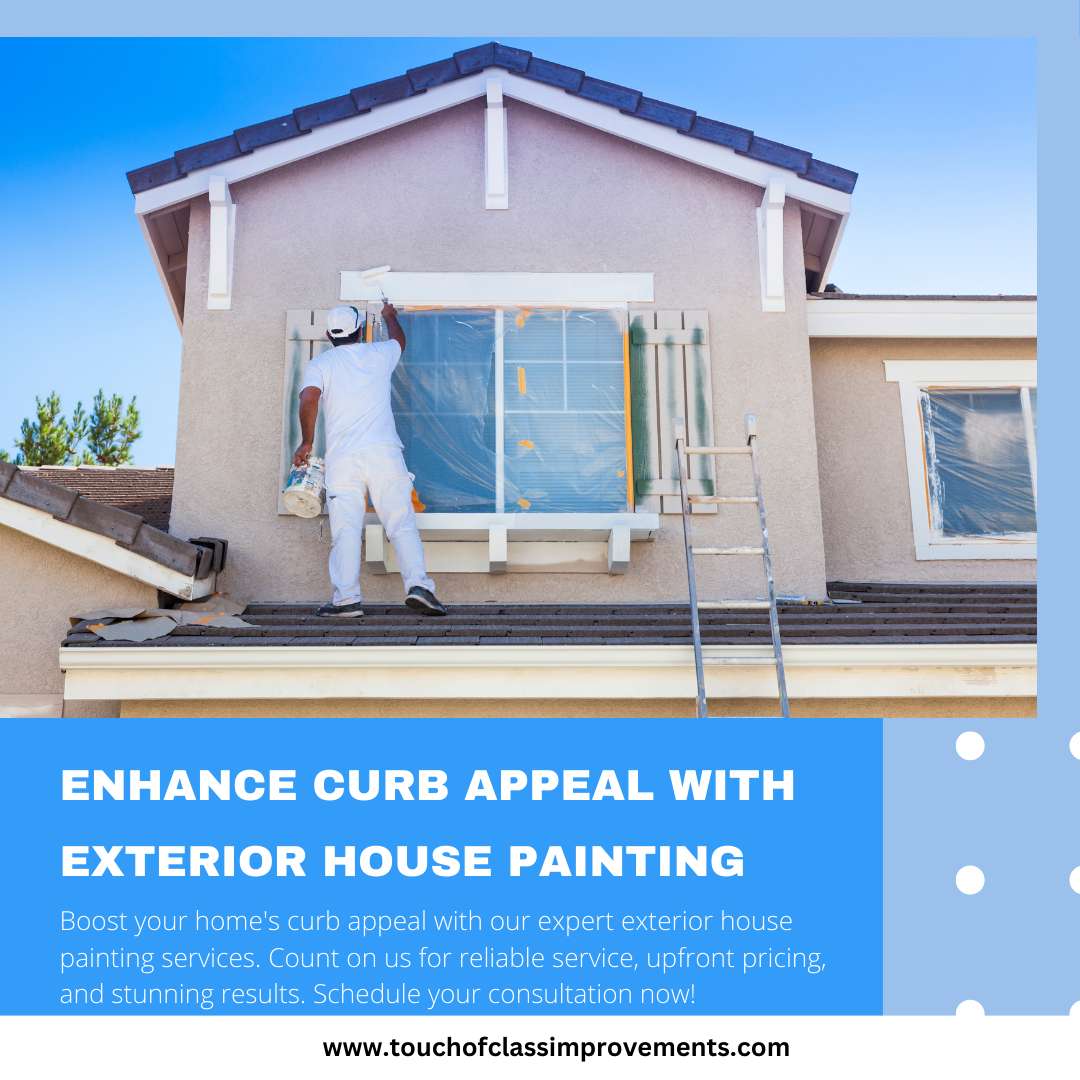 ENHANCE CURB APPEAL WITH EXTERIOR HOUSE PAINTING

Boost your home's curb appeal with our expert exterior house painting services. Count on us for reliable service, upfront pricing, and stunning results. Schedule your consultation now!

www.touchofclassimprovements.com